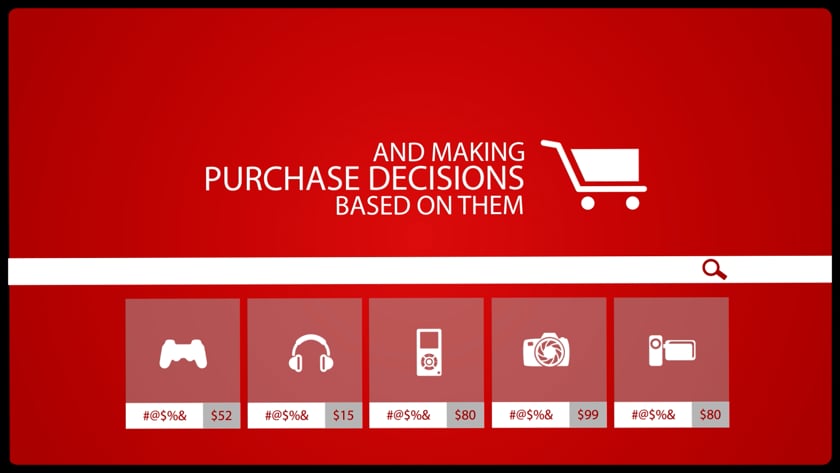 AND MAKING
PURCHASE DECISIONS
BASED ON THEM

#@$%& $52

#@$%& $15

#@$%& $80

#@$%& $99

#@$%& $80